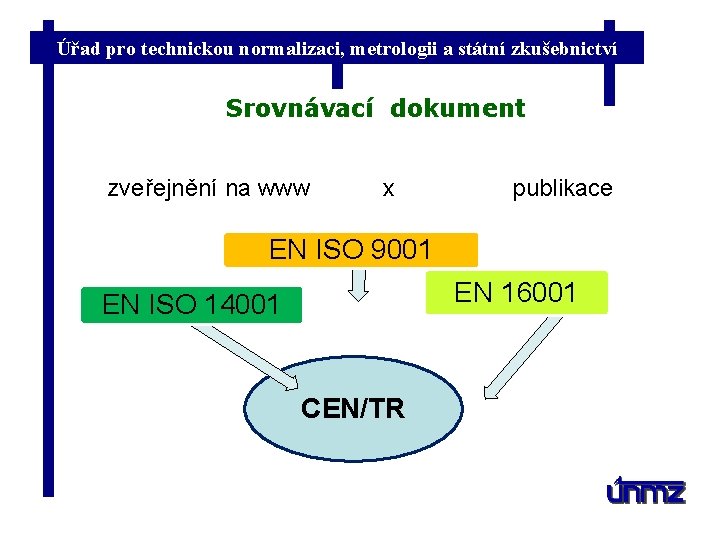 Úřad pro technickou normalizaci, metrologii a státní zkušebnictví

Srovnávací dokument

zveřejnění na www x publikace

EN ISO 9001

EN ISO 14001

EN 16001

CEN/TR

únmz